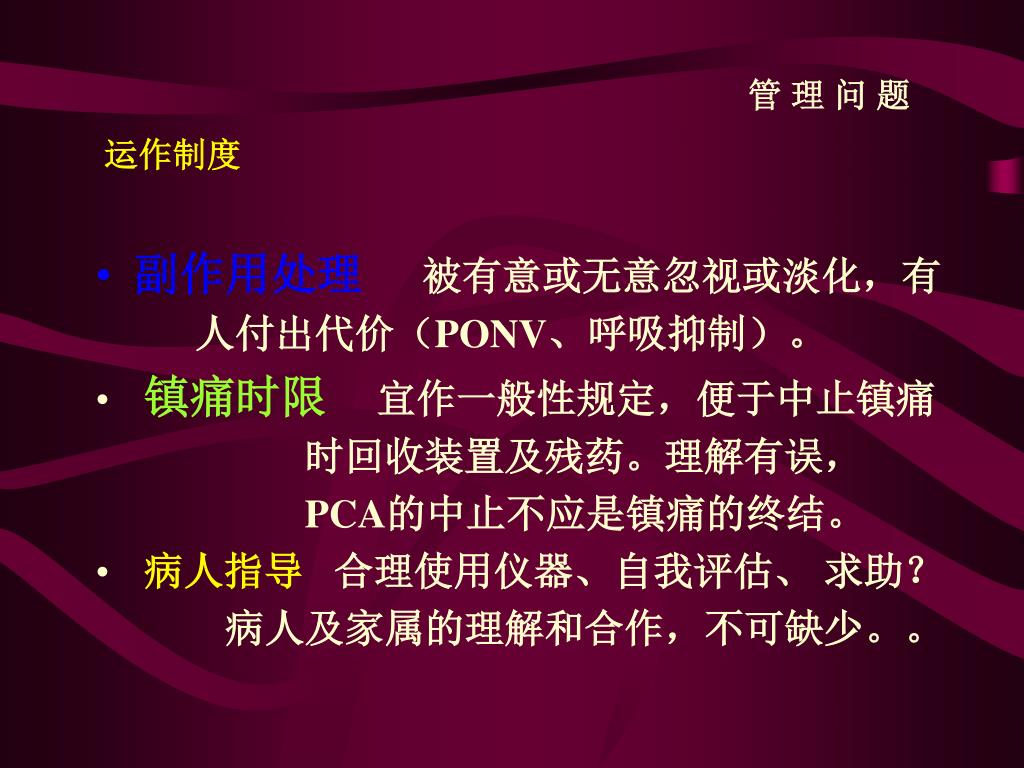 管 理 问 题

运作制度

• 副作用处理　被有意或无意忽视或淡化，有人付出代价（PONV、呼吸抑制）。

• 镇痛时限　宜作一般性规定，便于中止镇痛时回收装置及残药。理解有误，PCA的中止不应是镇痛的终结。

• 病人指导　合理使用仪器、自我评估、 求助？病人及家属的理解和合作，不可缺少。。